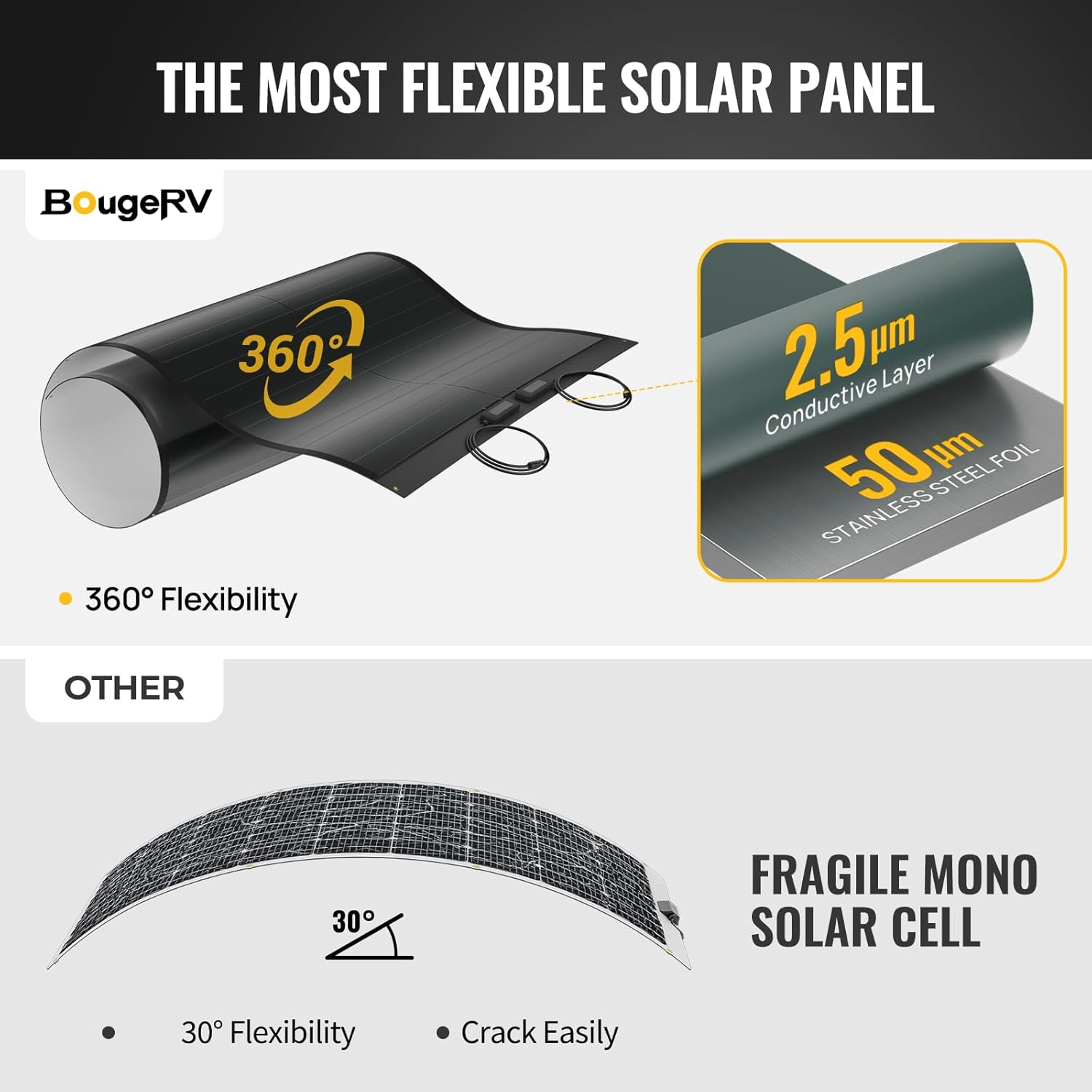 THE MOST FLEXIBLE SOLAR PANEL

BougeRV

360°

2.5μm
Conductive Layer

50μm
STAINLESS STEEL FOIL

• 360° Flexibility

OTHER

30°

FRAGILE MONO SOLAR CELL

• 30° Flexibility • Crack Easily